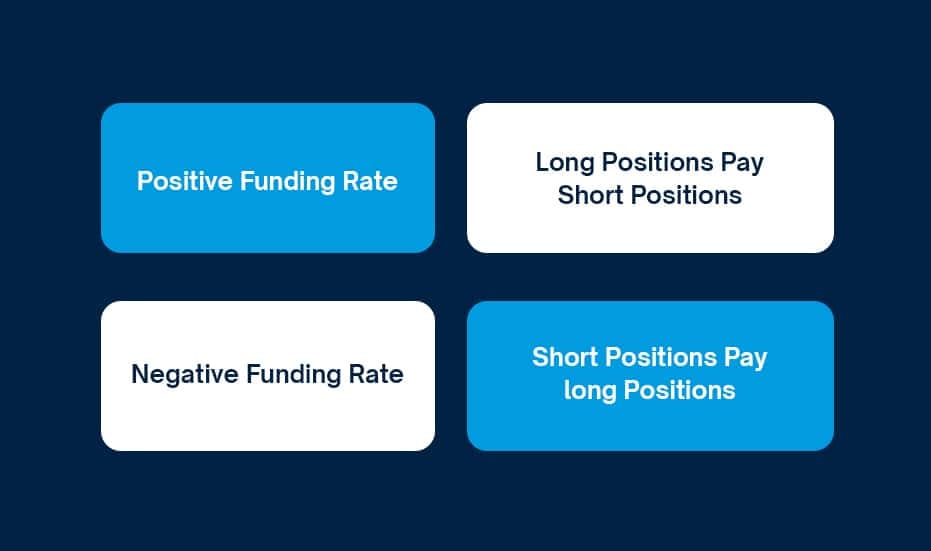 Positive Funding Rate

Long Positions Pay Short Positions

Negative Funding Rate

Short Positions Pay long Positions